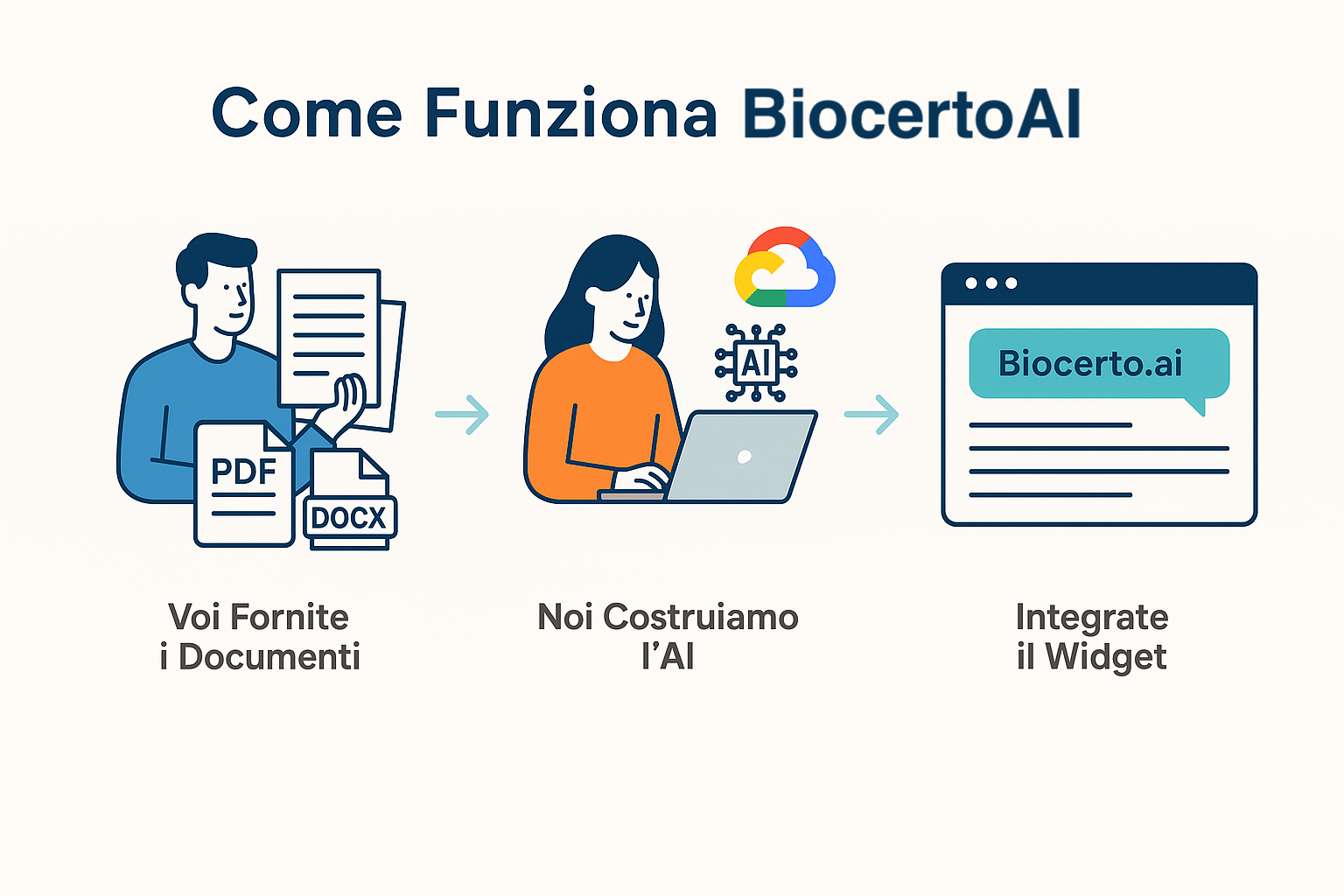 Come Funziona BiocertoAI

PDF
DOCX

AI

Biocerto.ai

Voi Fornite i Documenti

Noi Costruiamo l'AI

Integrate il Widget